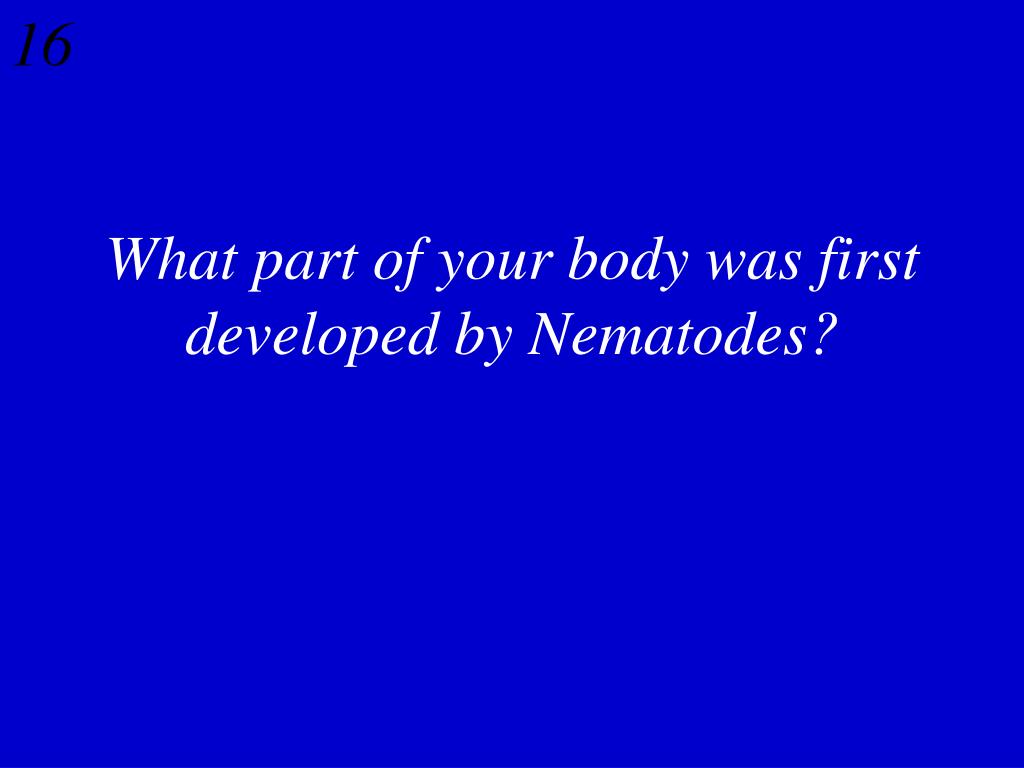 16

What part of your body was first developed by Nematodes?